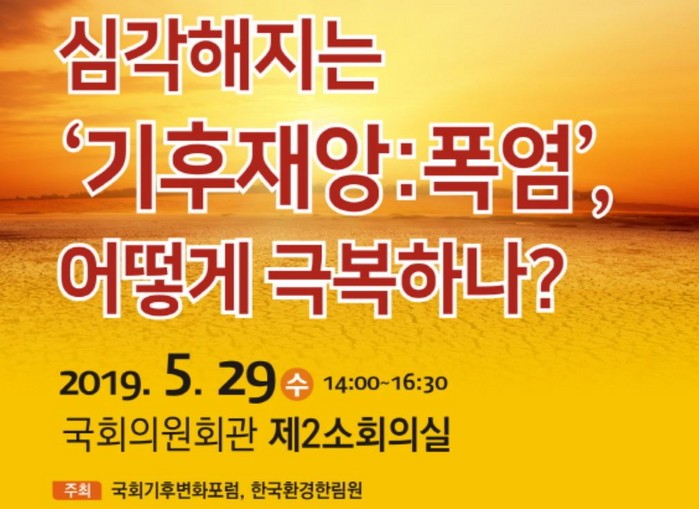 심각해지는
'기후재앙:폭염',
어떻게 극복하나?

2019. 5. 29 수 14:00~16:30
국회의원회관 제2소회의실

주최 국회기후변화포럼, 한국환경한림원